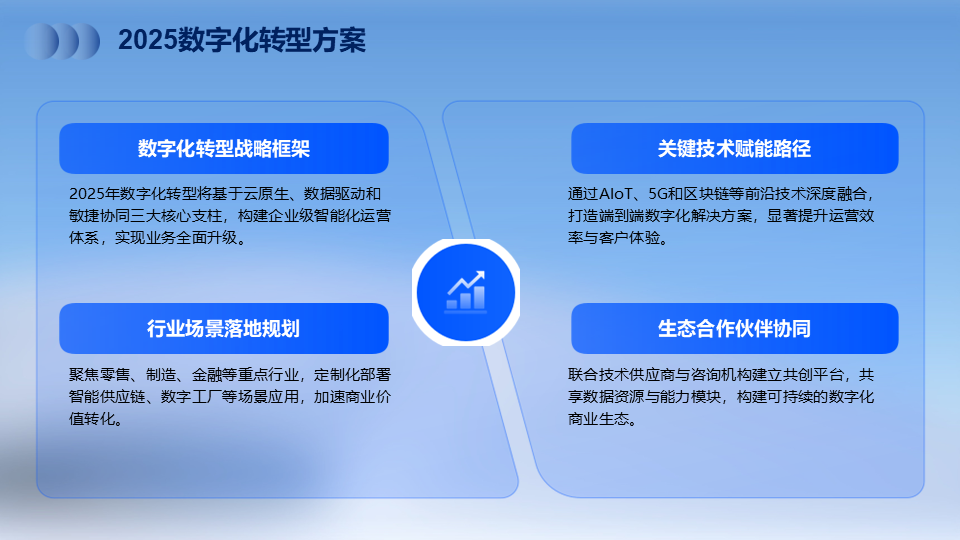 2025数字化转型方案

数字化转型战略框架

2025年数字化转型将基于云原生、数据驱动和敏捷协同三大核心支柱，构建企业级智能化运营体系，实现业务全面升级。

行业场景落地规划

聚焦零售、制造、金融等重点行业，定制化部署智能供应链、数字工厂等场景应用，加速商业价值转化。

关键技术赋能路径

通过AIoT、5G和区块链等前沿技术深度融合，打造端到端数字化解决方案，显著提升运营效率与客户体验。

生态合作伙伴协同

联合技术供应商与咨询机构建立共创平台，共享数据资源与能力模块，构建可持续的数字化商业生态。